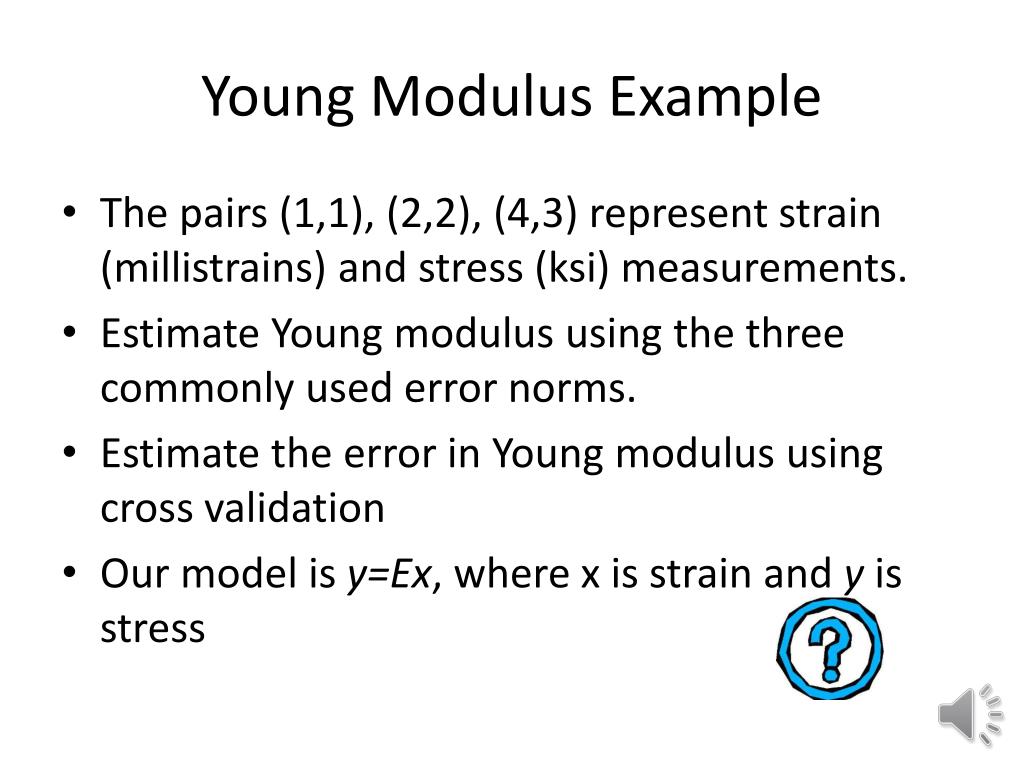 Young Modulus Example

• The pairs (1,1), (2,2), (4,3) represent strain (millistrains) and stress (ksi) measurements.
• Estimate Young modulus using the three commonly used error norms.
• Estimate the error in Young modulus using cross validation
• Our model is $y=Ex$, where x is strain and $y$ is stress

?